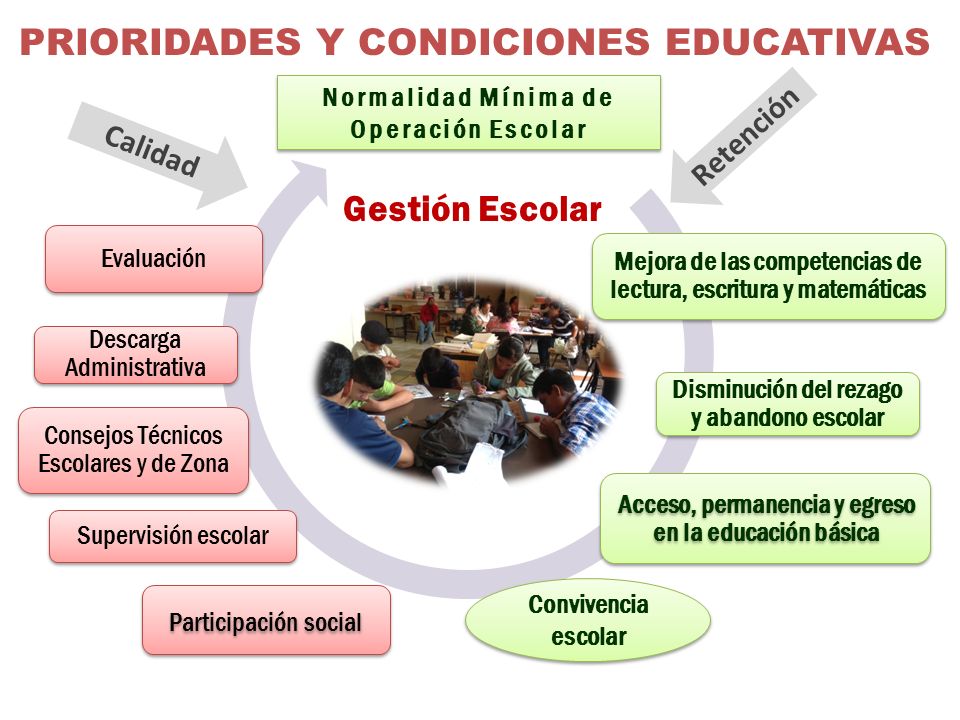 PRIORIDADES Y CONDICIONES EDUCATIVAS

Normalidad Mínima de Operación Escolar

Calidad

Retención

Gestión Escolar

Evaluación

Descarga Administrativa

Consejos Técnicos Escolares y de Zona

Supervisión escolar

Participación social

Mejora de las competencias de lectura, escritura y matemáticas

Disminución del rezago y abandono escolar

Acceso, permanencia y egreso en la educación básica

Convivencia escolar